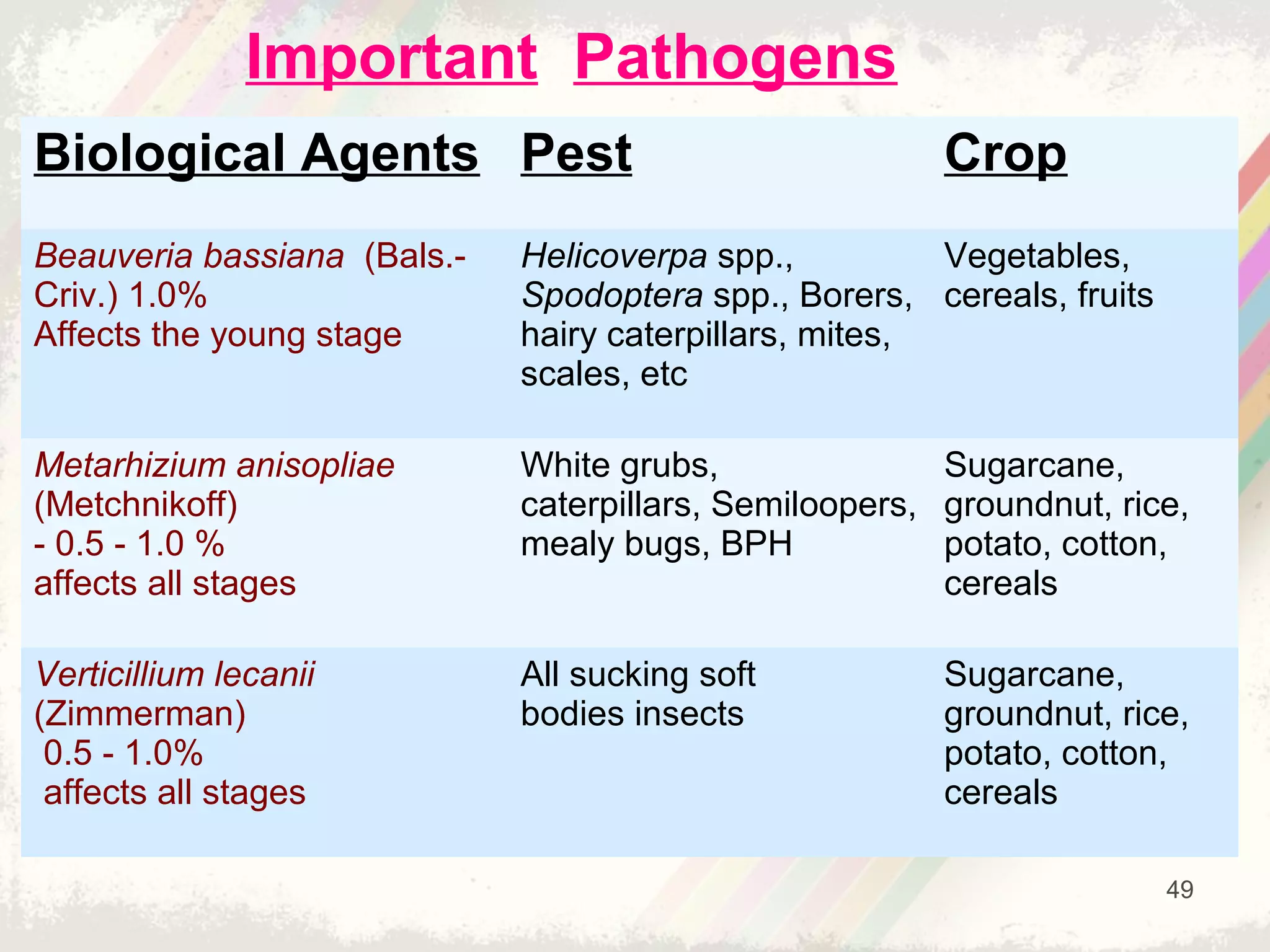 Important Pathogens

| Biological Agents | Pest | Crop |
|---|---|---|
| Beauveria bassiana (Bals.-Criv.) 1.0% Affects the young stage | Helicoverpa spp., Spodoptera spp., Borers, hairy caterpillars, mites, scales, etc | Vegetables, cereals, fruits |
| Metarhizium anisopliae (Metchnikoff) - 0.5 - 1.0 % affects all stages | White grubs, caterpillars, Semiloopers, mealy bugs, BPH | Sugarcane, groundnut, rice, potato, cotton, cereals |
| Verticillium lecanii (Zimmerman) 0.5 - 1.0% affects all stages | All sucking soft bodies insects | Sugarcane, groundnut, rice, potato, cotton, cereals |

49